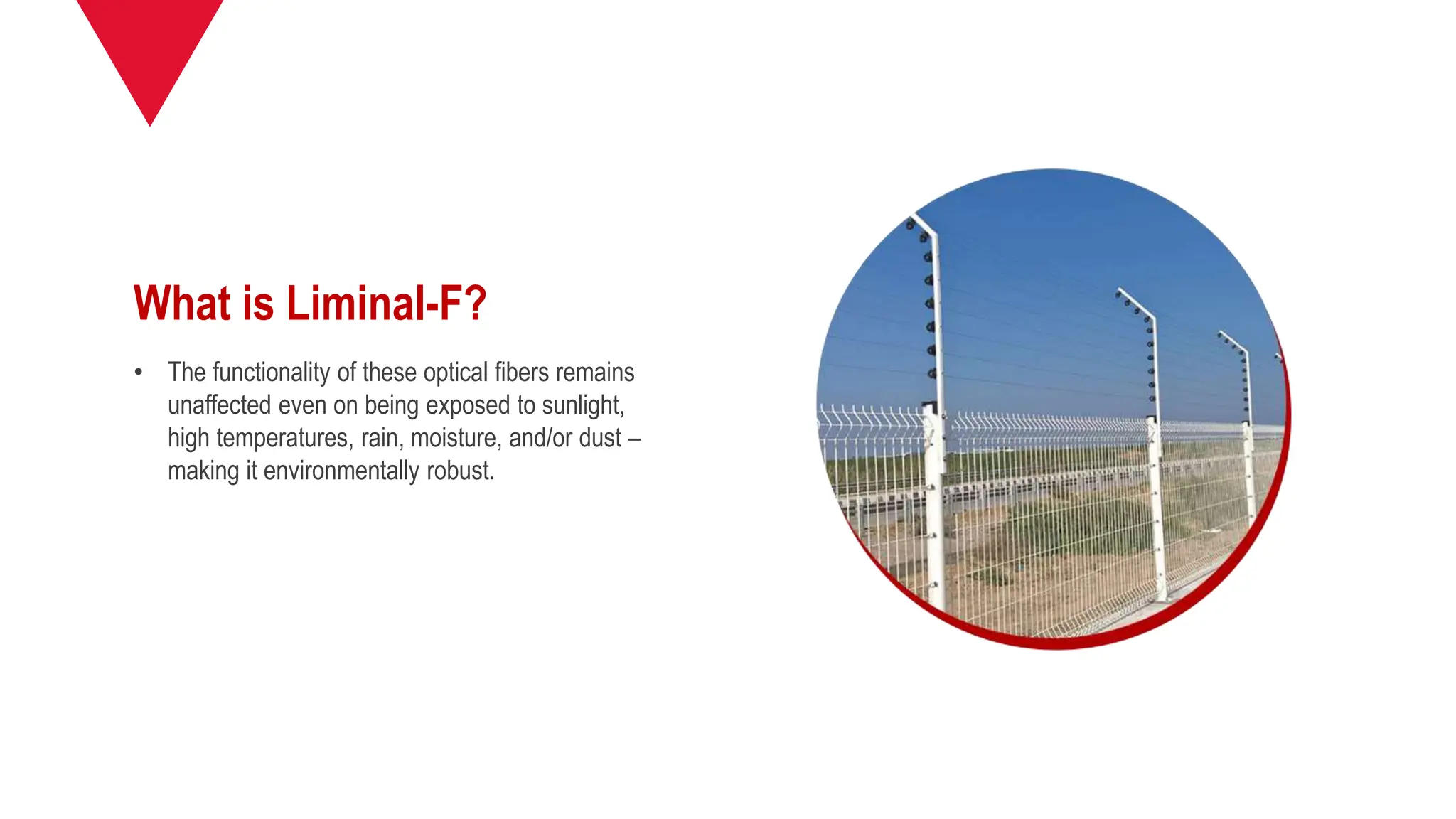 What is Liminal-F?

• The functionality of these optical fibers remains unaffected even on being exposed to sunlight, high temperatures, rain, moisture, and/or dust – making it environmentally robust.